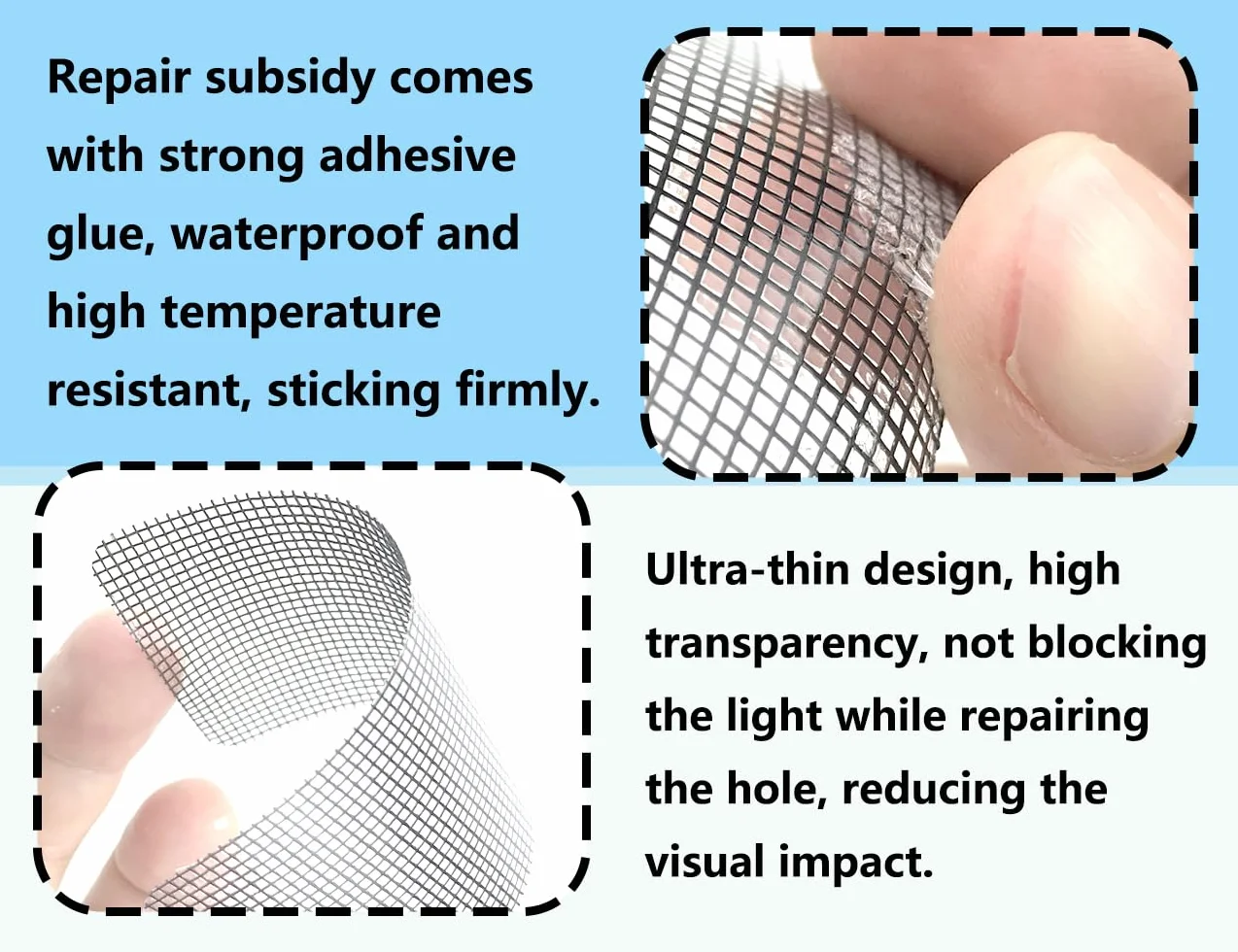 Repair subsidy comes with strong adhesive glue, waterproof and high temperature resistant, sticking firmly.

Ultra-thin design, high transparency, not blocking the light while repairing the hole, reducing the visual impact.